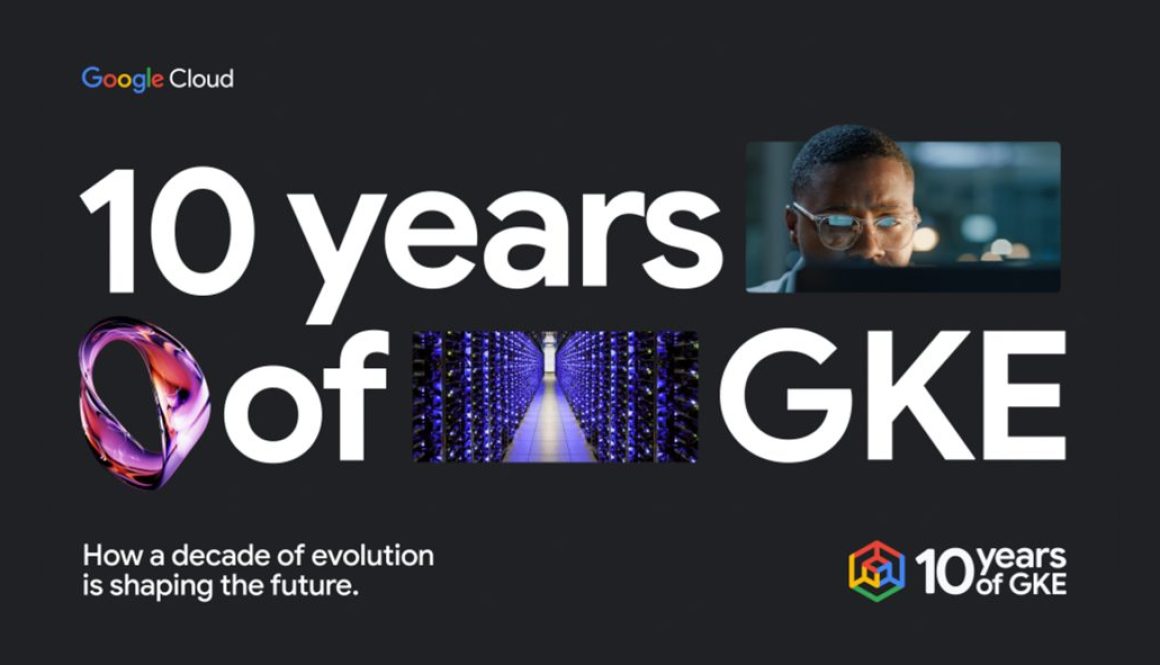 Google Cloud

10 years of GKE

How a decade of evolution is shaping the future.

10 years of GKE